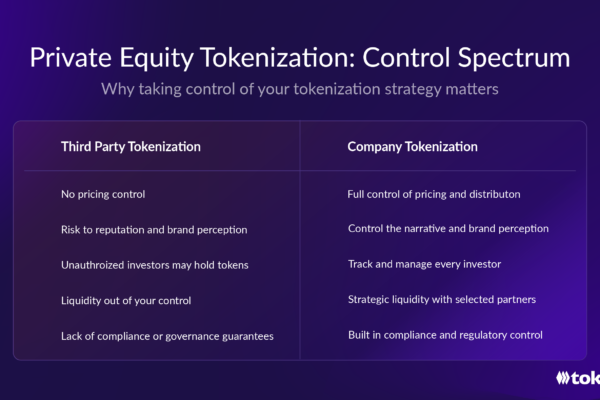 Private Equity Tokenization: Control Spectrum

Why taking control of your tokenization strategy matters

| Third Party Tokenization | Company Tokenization |
|---|---|
| No pricing control | Full control of pricing and distributon |
| Risk to reputation and brand perception | Control the narrative and brand perception |
| Unauthroized investors may hold tokens | Track and manage every investor |
| Liquidity out of your control | Strategic liquidity with selected partners |
| Lack of compliance or governance guarantees | Built in compliance and regulatory control |

tok